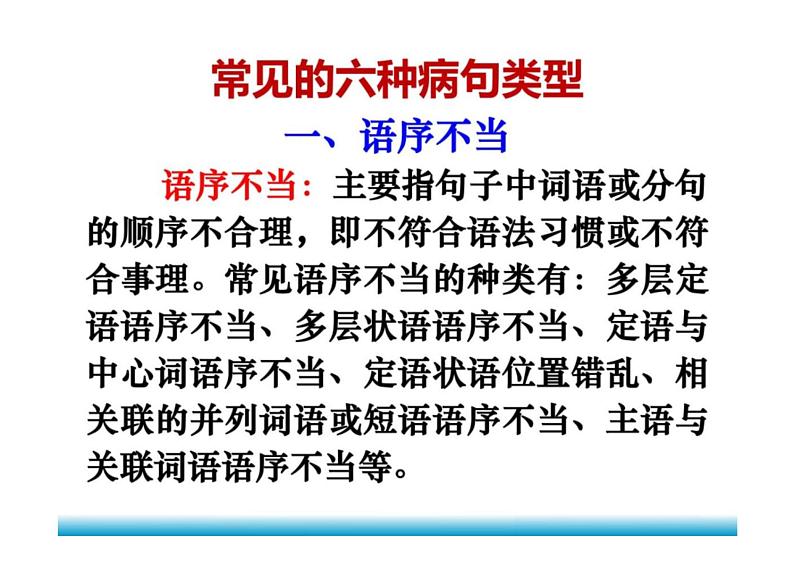 常见的六种病句类型

一、语序不当

语序不当：主要指句子中词语或分句的顺序不合理，即不符合语法习惯或不符合事理。常见语序不当的种类有：多层定语语序不当、多层状语语序不当、定语与中心词语序不当、定语状语位置错乱、相关联的并列词语或短语语序不当、主语与关联词语语序不当等。